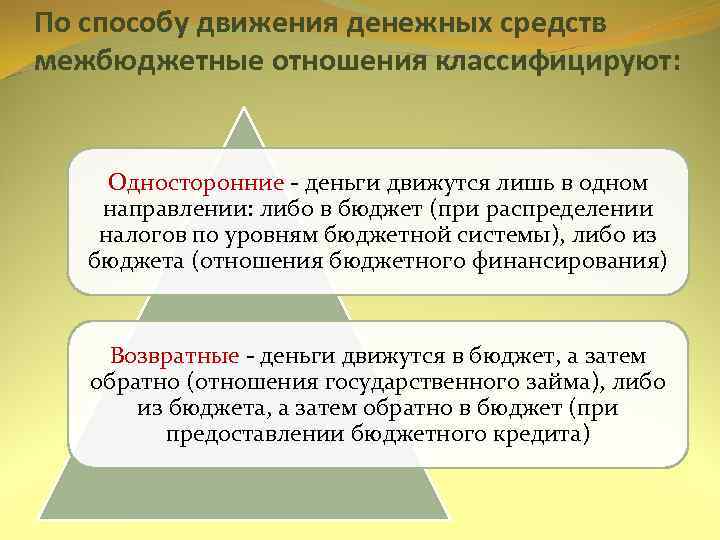 По способу движения денежных средств межбюджетные отношения классифицируют:

Односторонние - деньги движутся лишь в одном направлении: либо в бюджет (при распределении налогов по уровням бюджетной системы), либо из бюджета (отношения бюджетного финансирования)

Возвратные - деньги движутся в бюджет, а затем обратно (отношения государственного займа), либо из бюджета, а затем обратно в бюджет (при предоставлении бюджетного кредита)